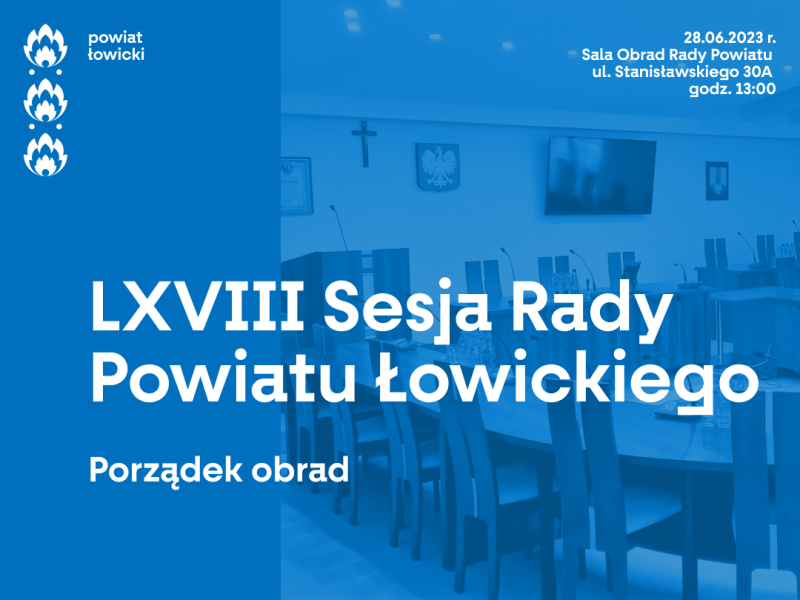 powiat
łowicki

28.06.2023 r.
Sala Obrad Rady Powiatu
ul. Stanisławskiego 30A
godz. 13:00

LXVIII Sesja Rady Powiatu Łowickiego

Porządek obrad